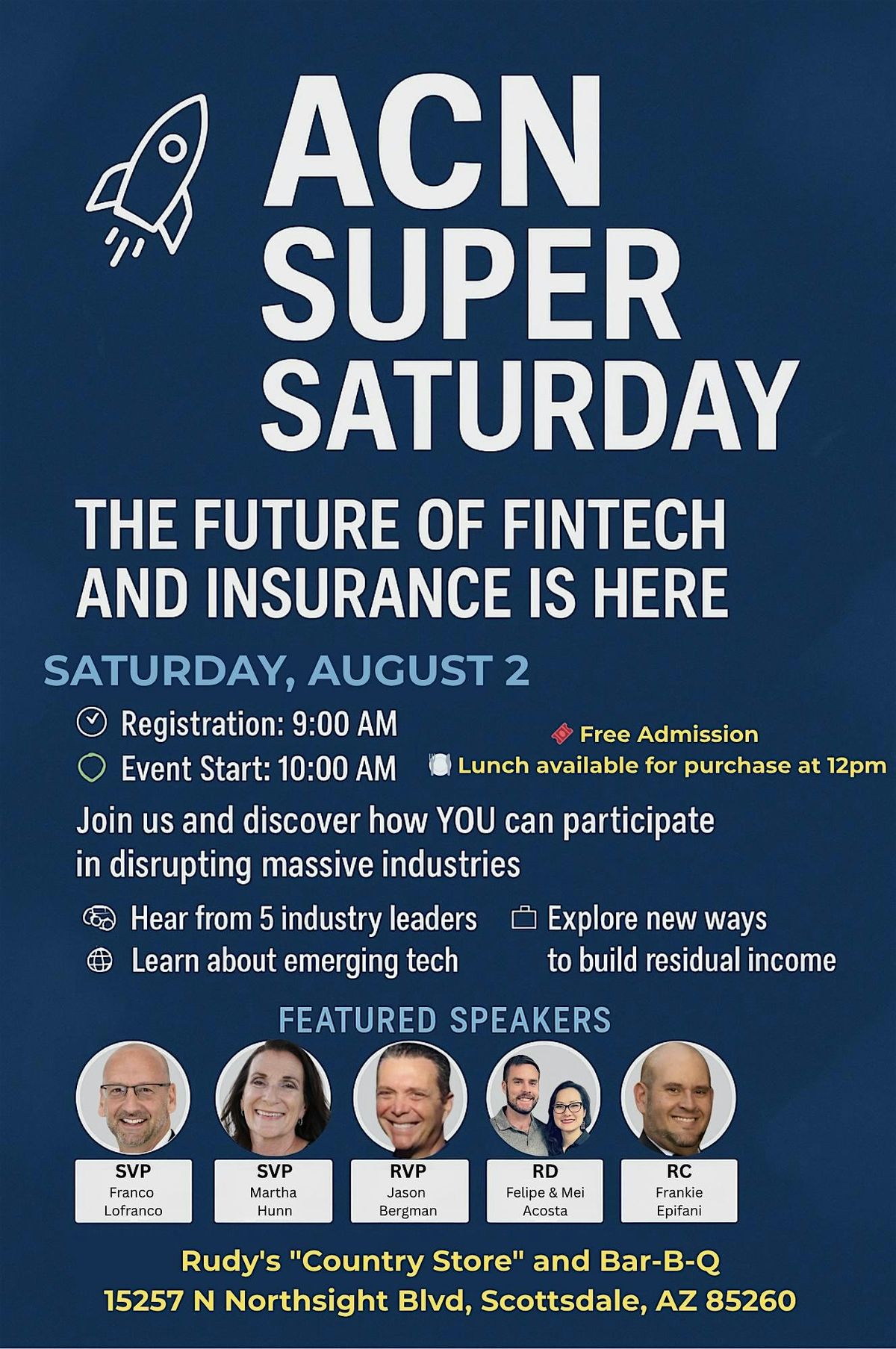 ACN SUPER SATURDAY

THE FUTURE OF FINTECH AND INSURANCE IS HERE

SATURDAY, AUGUST 2

Registration: 9:00 AM
Event Start: 10:00 AM

Free Admission
Lunch available for purchase at 12pm

Join us and discover how YOU can participate in disrupting massive industries

Hear from 5 industry leaders
Learn about emerging tech
Explore new ways to build residual income

FEATURED SPEAKERS

SVP
Franco Lofranco

SVP
Martha Hunn

RVP
Jason Bergman

RD
Felipe & Mei Acosta

RC
Frankie Epifani

Rudy's "Country Store" and Bar-B-Q
15257 N Northsight Blvd, Scottsdale, AZ 85260